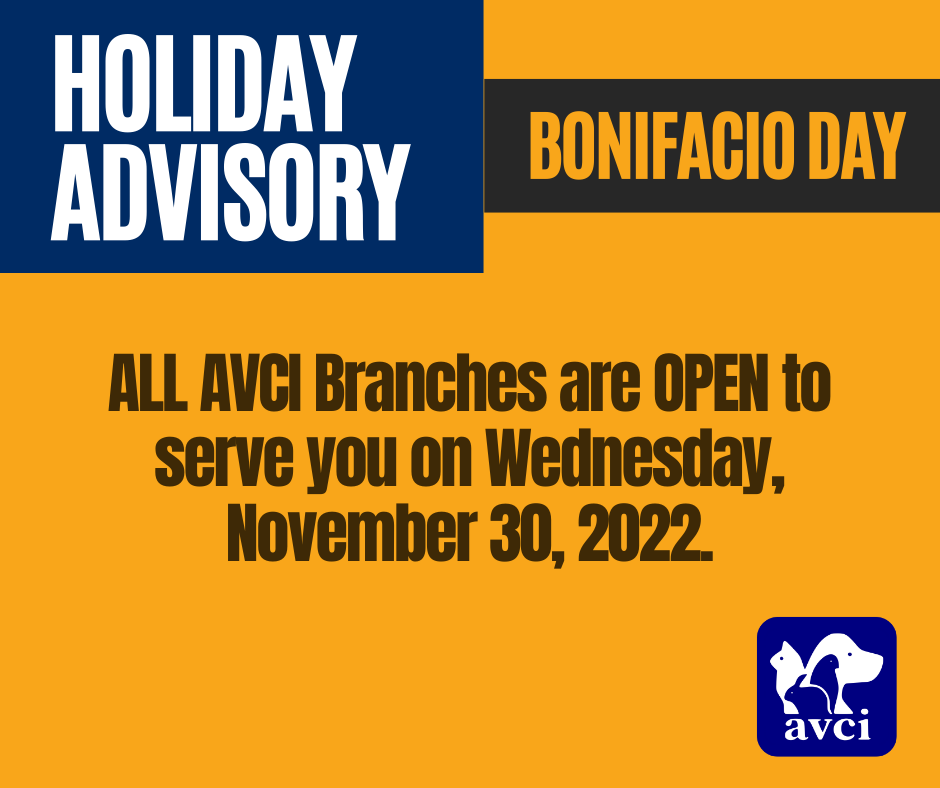 HOLIDAY ADVISORY

BONIFACIO DAY

ALL AVCI Branches are OPEN to serve you on Wednesday, November 30, 2022.

avci